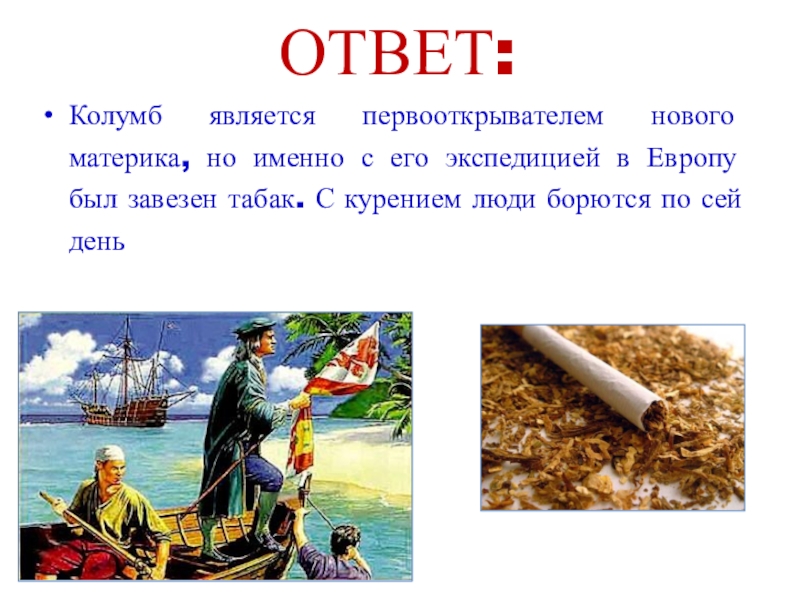 ОТВЕТ:

• Колумб является первооткрывателем нового материка, но именно с его экспедицией в Европу был завезен табак. С курением люди борются по сей день